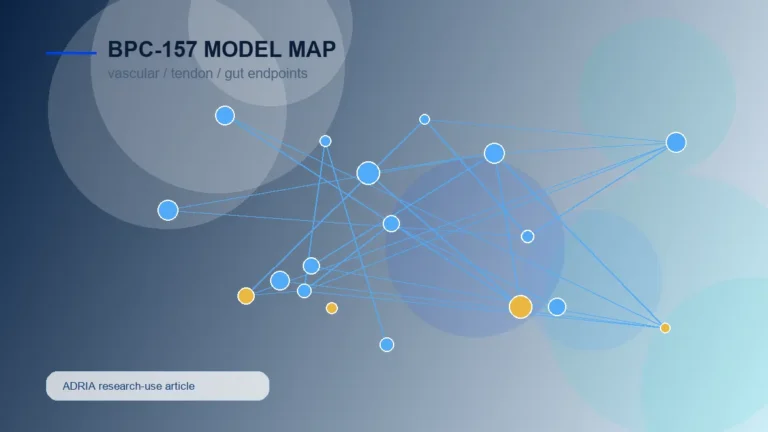 BPC-157 MODEL MAP
vascular / tendon / gut endpoints

ADRIA research-use article